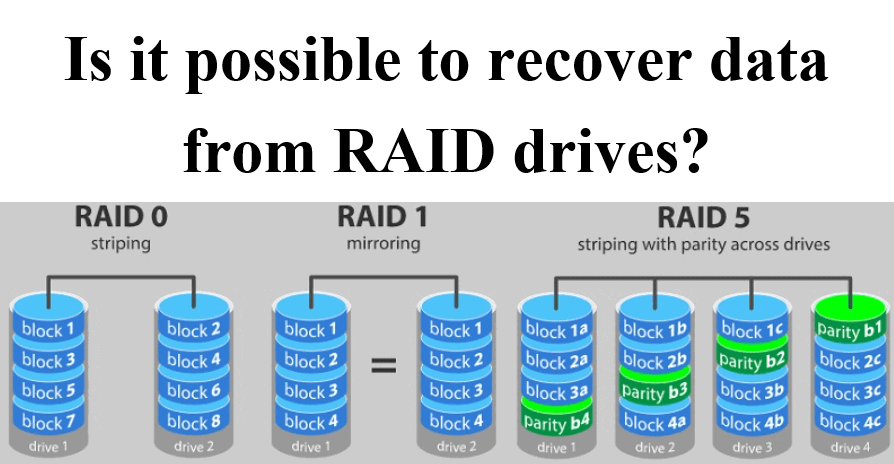 Is it possible to recover data from RAID drives?

RAID 0
striping

block 1
block 3
block 5
block 7
drive 1

block 2
block 4
block 6
block 8
drive 2

RAID 1
mirroring

block 1
block 2
block 3
block 4
drive 1

=

block 1
block 2
block 3
block 4
drive 2

RAID 5
striping with parity across drives

block 1a
block 2a
block 3a
parity b4
drive 1

block 1b
block 2b
parity b3
block 4a
drive 2

block 1c
parity b2
block 3b
block 4b
drive 3

parity b1
block 2c
block 3c
block 4c
drive 4